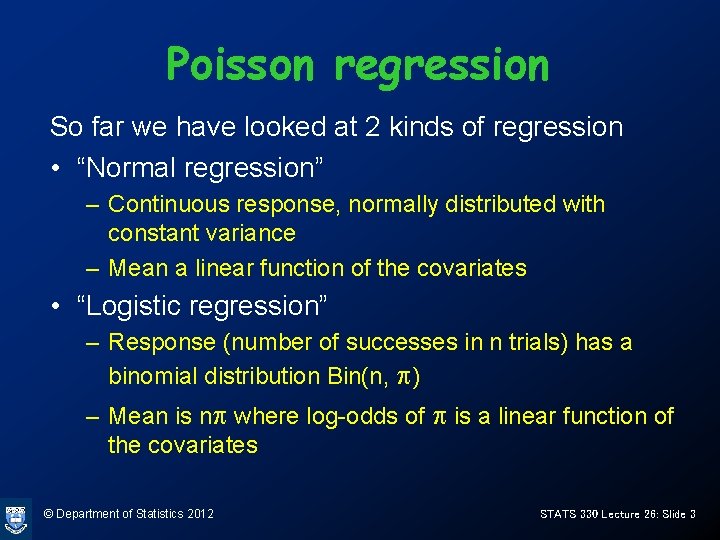 Poisson regression

So far we have looked at 2 kinds of regression

• “Normal regression”
  – Continuous response, normally distributed with constant variance
  – Mean a linear function of the covariates

• “Logistic regression”
  – Response (number of successes in n trials) has a binomial distribution Bin(n, $\pi$)
  – Mean is n$\pi$ where log-odds of $\pi$ is a linear function of the covariates

© Department of Statistics 2012

STATS 330 Lecture 26: Slide 3